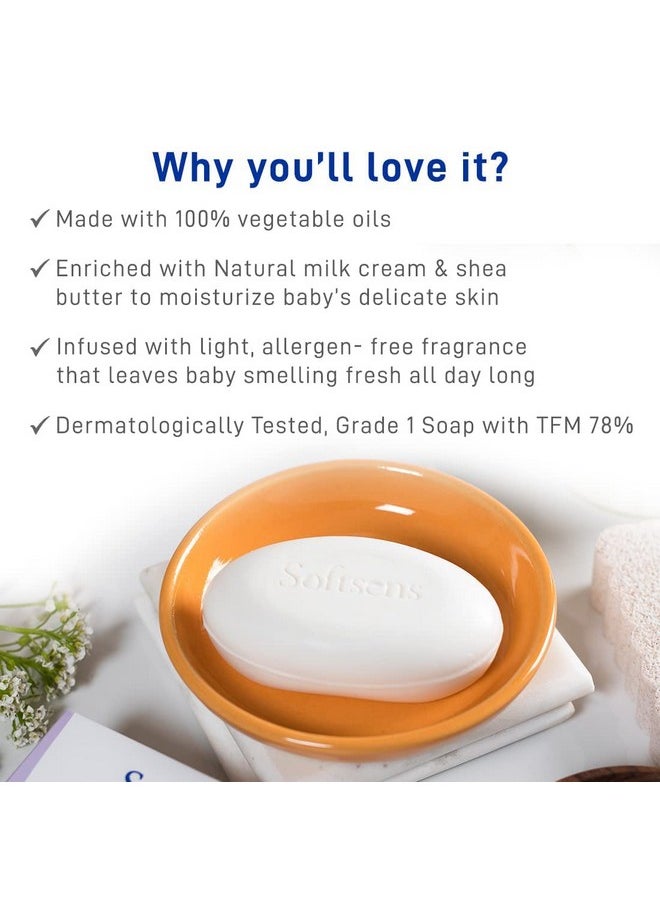 Why you'll love it?

✓ Made with 100% vegetable oils

✓ Enriched with Natural milk cream & shea butter to moisturize baby's delicate skin

✓ Infused with light, allergen- free fragrance that leaves baby smelling fresh all day long

✓ Dermatologically Tested, Grade 1 Soap with TFM 78%

Softsens